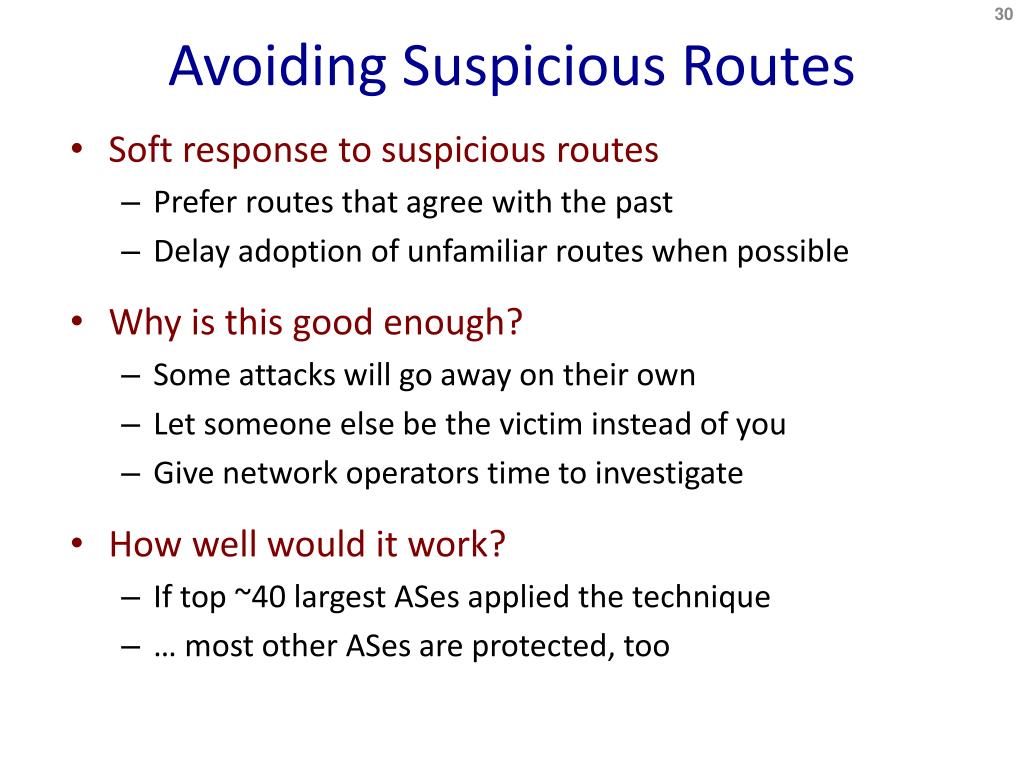 30

Avoiding Suspicious Routes

• Soft response to suspicious routes
 – Prefer routes that agree with the past
 – Delay adoption of unfamiliar routes when possible

• Why is this good enough?
 – Some attacks will go away on their own
 – Let someone else be the victim instead of you
 – Give network operators time to investigate

• How well would it work?
 – If top ~40 largest ASes applied the technique
 – … most other ASes are protected, too